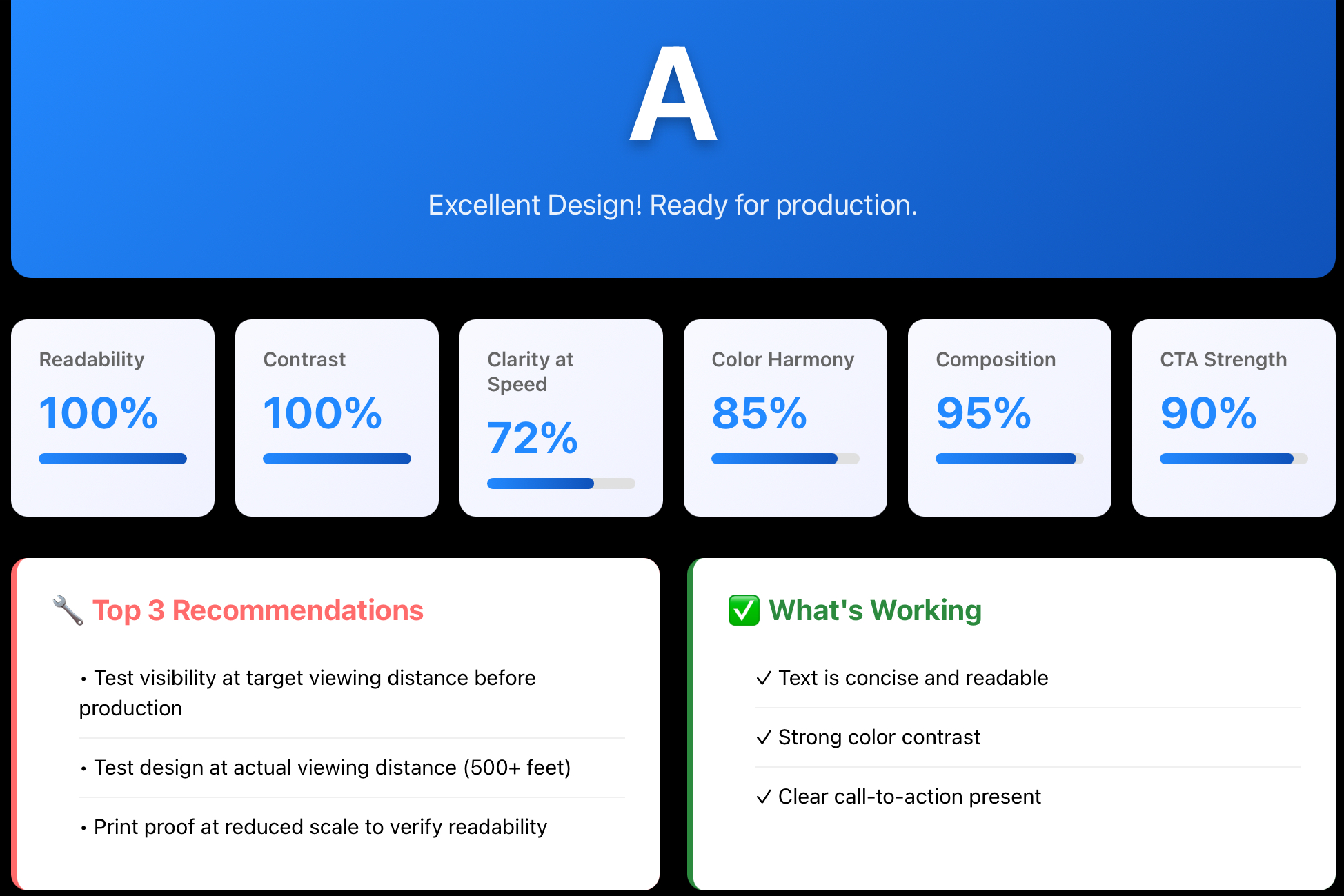 A

Excellent Design! Ready for production.

Readability
100%

Contrast
100%

Clarity at Speed
72%

Color Harmony
85%

Composition
95%

CTA Strength
90%

🔧 Top 3 Recommendations

• Test visibility at target viewing distance before production

• Test design at actual viewing distance (500+ feet)

• Print proof at reduced scale to verify readability

✅ What's Working

✓ Text is concise and readable

✓ Strong color contrast

✓ Clear call-to-action present